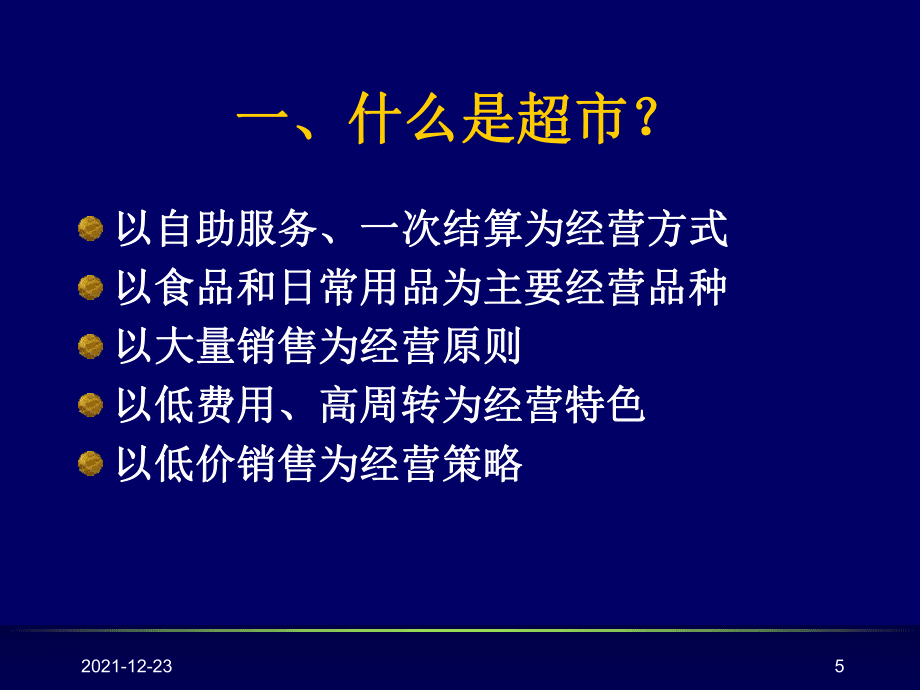 一、什么是超市？

以自助服务、一次结算为经营方式

以食品和日常用品为主要经营品种

以大量销售为经营原则

以低费用、高周转为经营特色

以低价销售为经营策略

2021-12-23

5